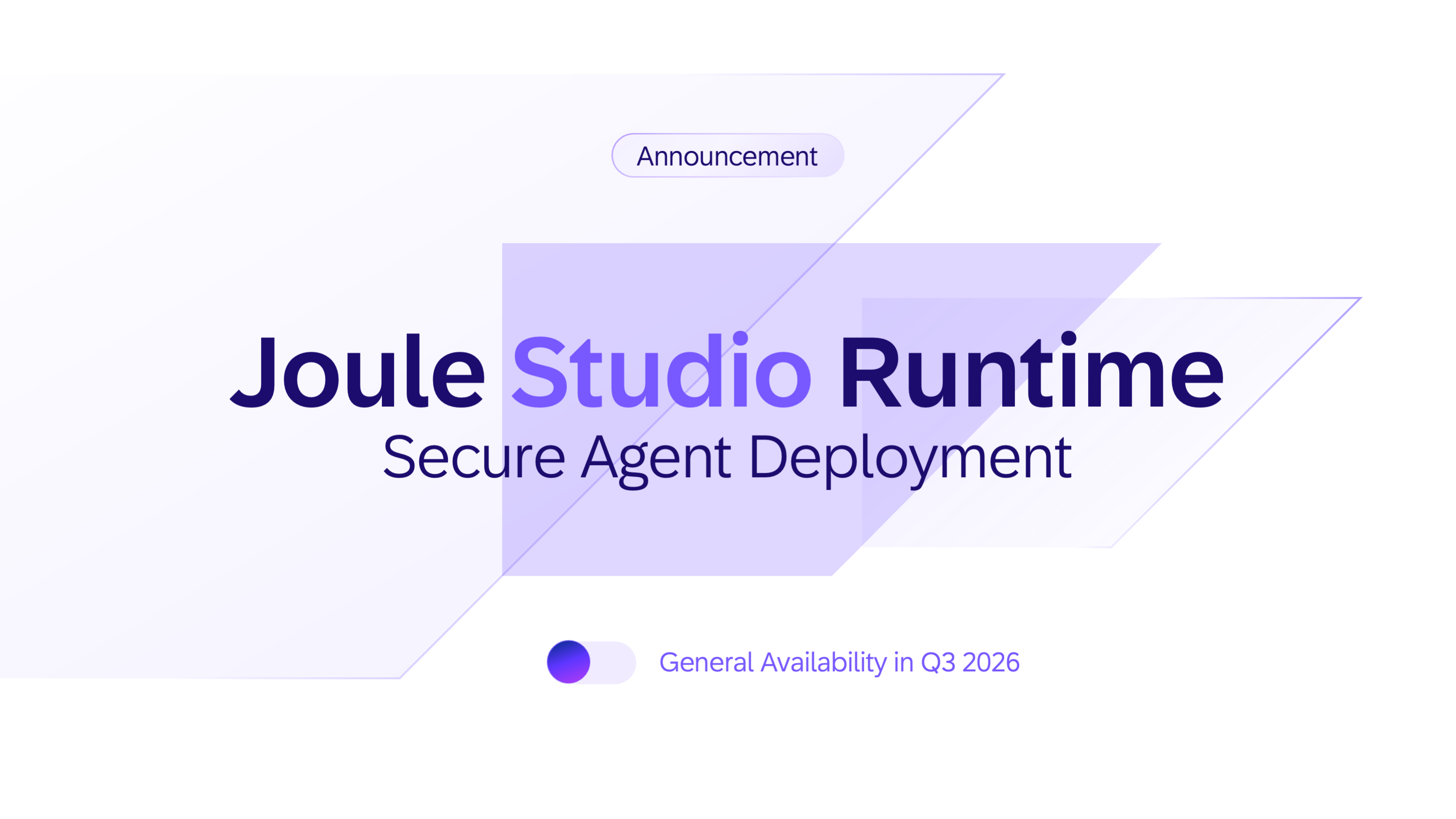 Announcement

Joule Studio Runtime
Secure Agent Deployment

General Availability in Q3 2026